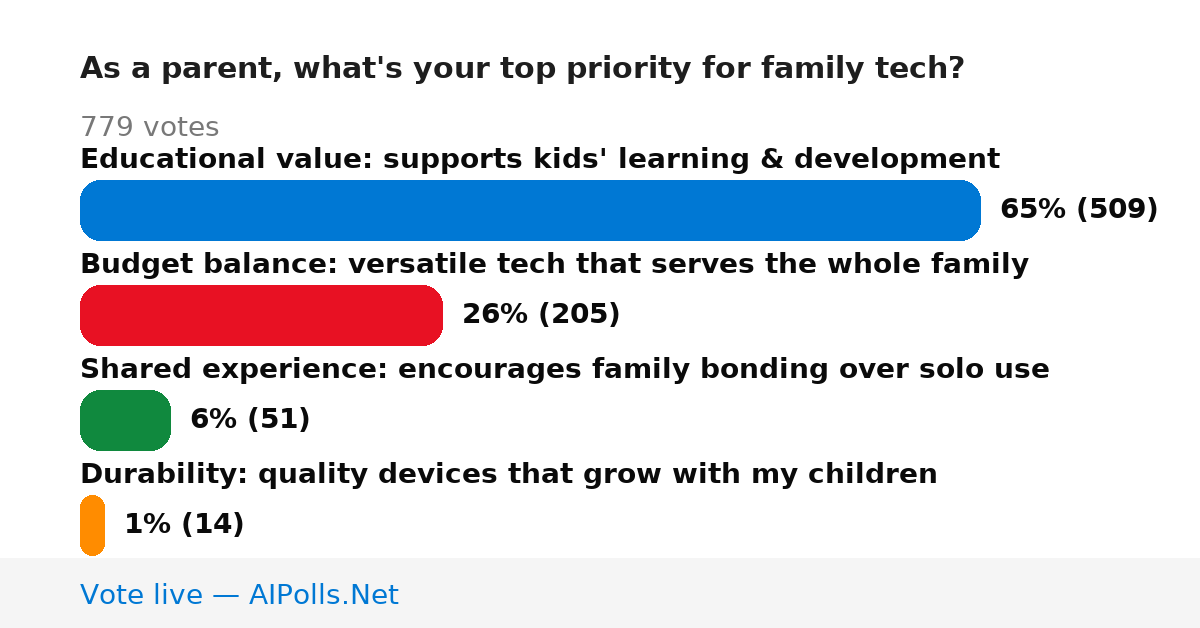 As a parent, what's your top priority for family tech?

779 votes

Educational value: supports kids' learning & development

65% (509)

Budget balance: versatile tech that serves the whole family

26% (205)

Shared experience: encourages family bonding over solo use

6% (51)

Durability: quality devices that grow with my children

1% (14)

Vote live — AIPolls.Net